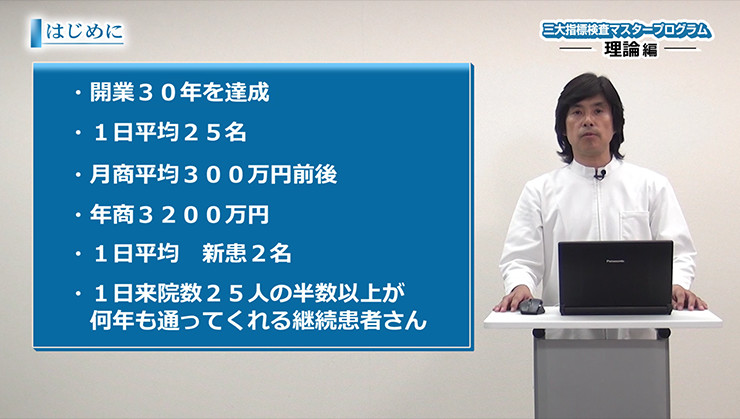 はじめに

三大指標検査マスタープログラム
理論編

・開業３０年を達成
・１日平均２５名
・月商平均３００万円前後
・年商３２００万円
・１日平均　新患２名
・１日来院数２５人の半数以上が何年も通ってくれる継続患者さん

Panasonic